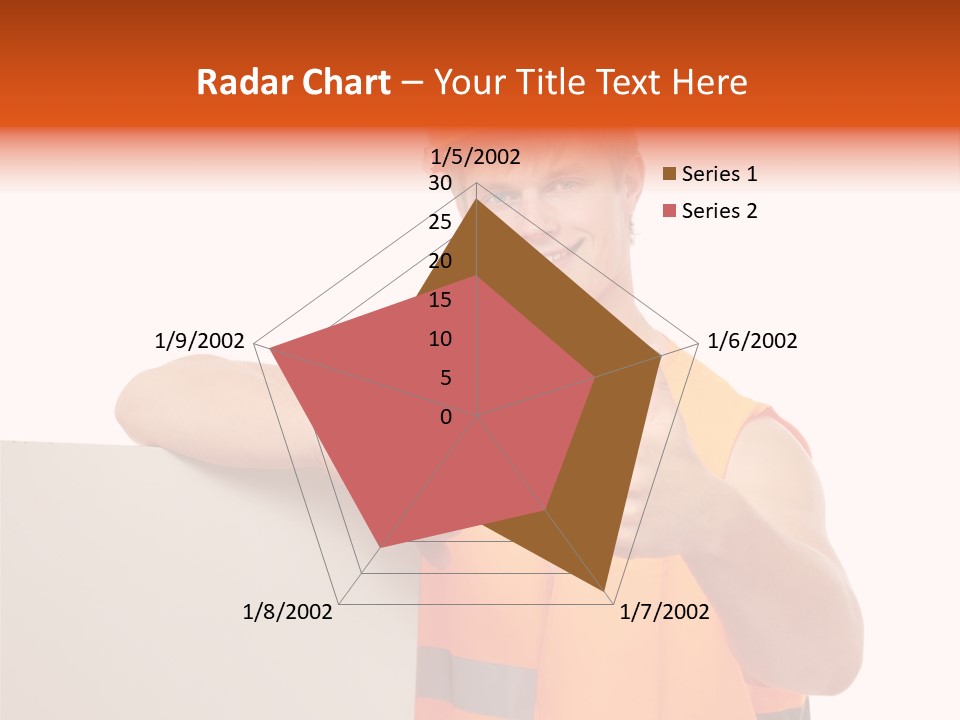 Radar Chart – Your Title Text Here

1/5/2002
30
25
20
15
10
5
0
1/6/2002
1/7/2002
1/8/2002
1/9/2002

Series 1
Series 2